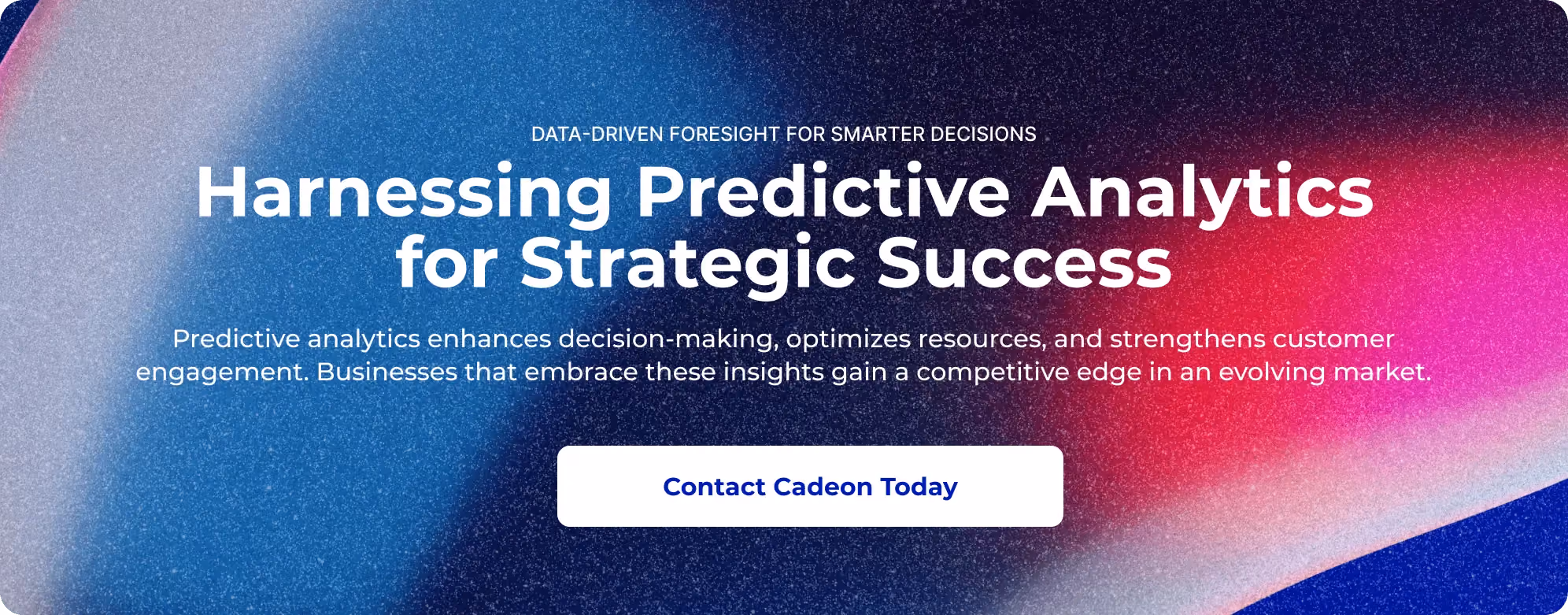 DATA-DRIVEN FORESIGHT FOR SMARTER DECISIONS

Harnessing Predictive Analytics for Strategic Success

Predictive analytics enhances decision-making, optimizes resources, and strengthens customer engagement. Businesses that embrace these insights gain a competitive edge in an evolving market.

Contact Cadeon Today